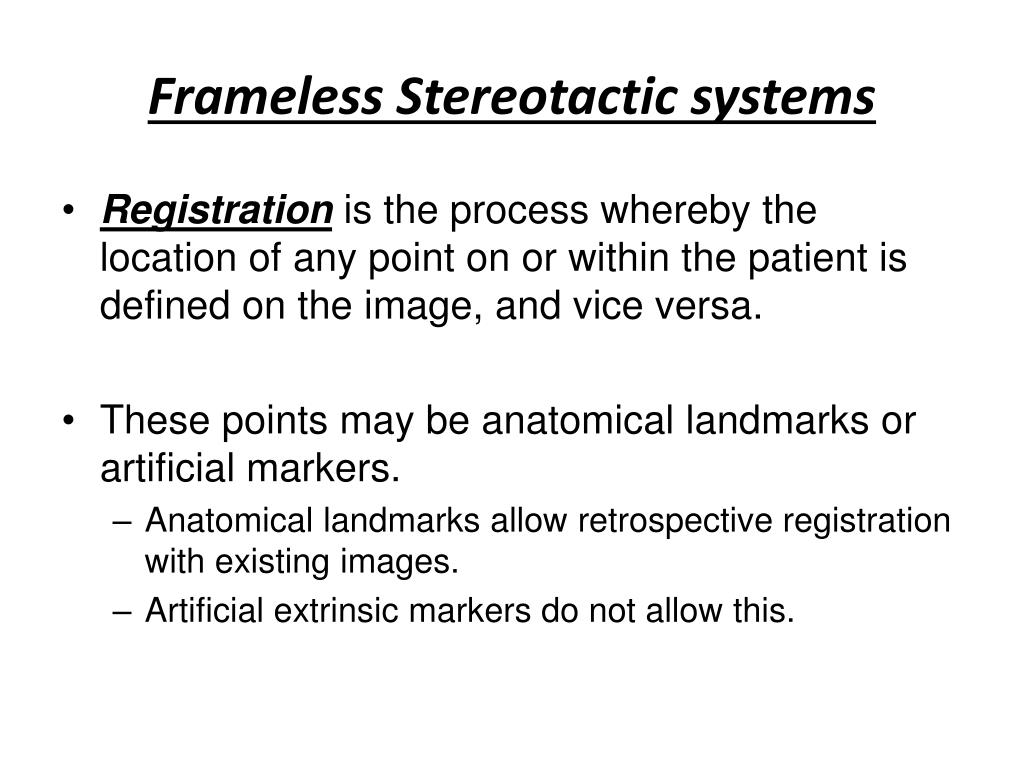 Frameless Stereotactic systems

• Registration is the process whereby the location of any point on or within the patient is defined on the image, and vice versa.

• These points may be anatomical landmarks or artificial markers.
– Anatomical landmarks allow retrospective registration with existing images.
– Artificial extrinsic markers do not allow this.